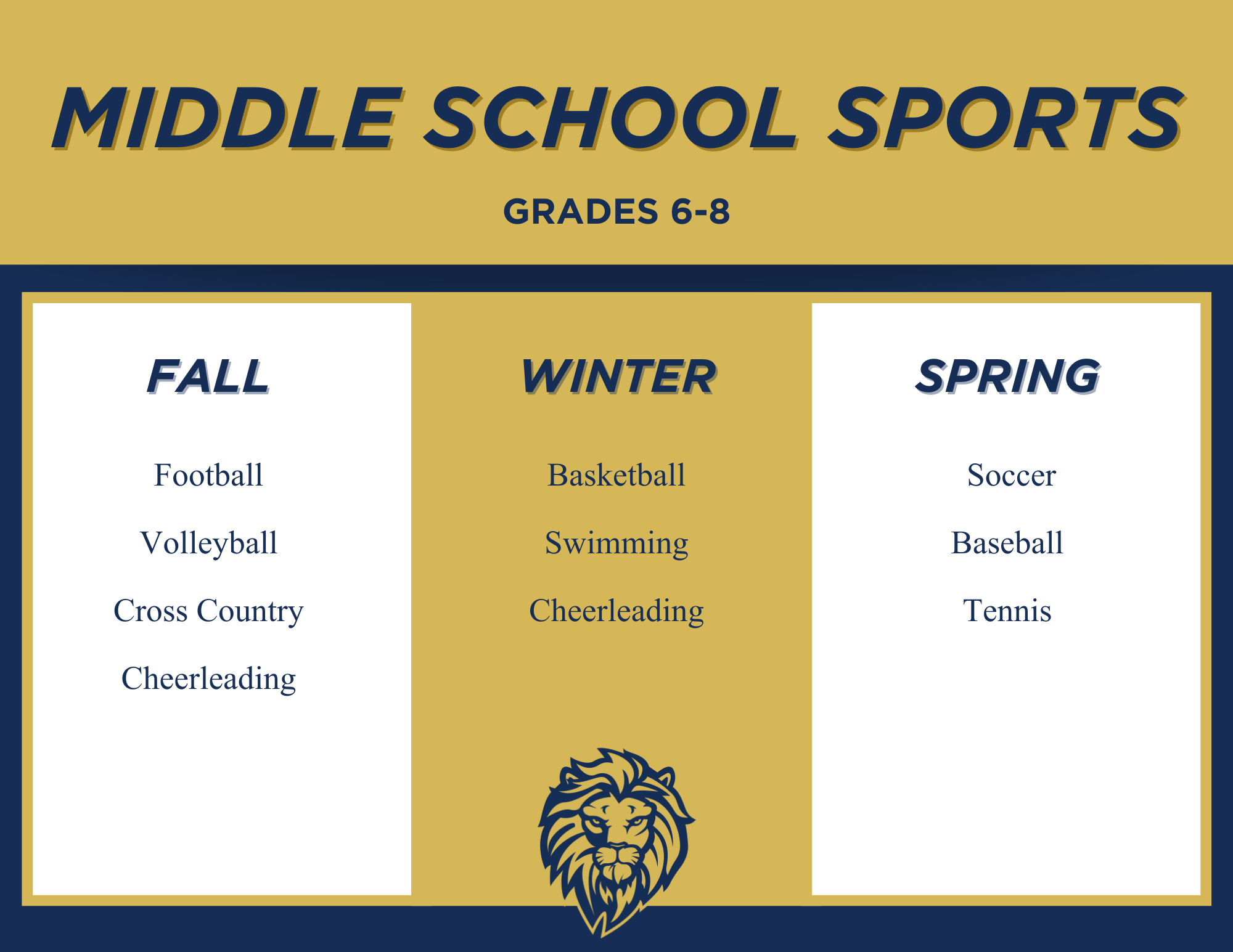 MIDDLE SCHOOL SPORTS

GRADES 6-8

FALL

Football

Volleyball

Cross Country

Cheerleading

WINTER

Basketball

Swimming

Cheerleading

SPRING

Soccer

Baseball

Tennis